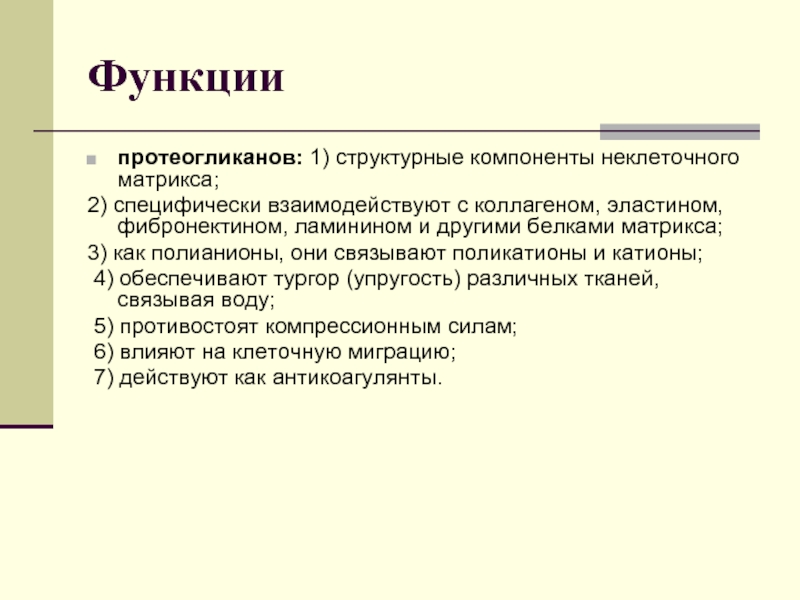 Функции

протеогликанов: 1) структурные компоненты неклеточного матрикса;

2) специфически взаимодействуют с коллагеном, эластином, фибронектином, ламинином и другими белками матрикса;

3) как полианионы, они связывают поликатионы и катионы;

4) обеспечивают тургор (упругость) различных тканей, связывая воду;

5) противостоят компрессионным силам;

6) влияют на клеточную миграцию;

7) действуют как антикоагулянты.